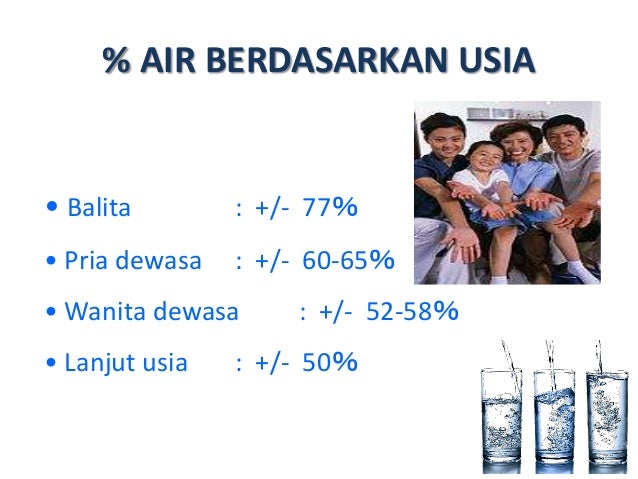 % AIR BERDASARKAN USIA

• Balita : +/- 77%

• Pria dewasa : +/- 60-65%

• Wanita dewasa : +/- 52-58%

• Lanjut usia : +/- 50%